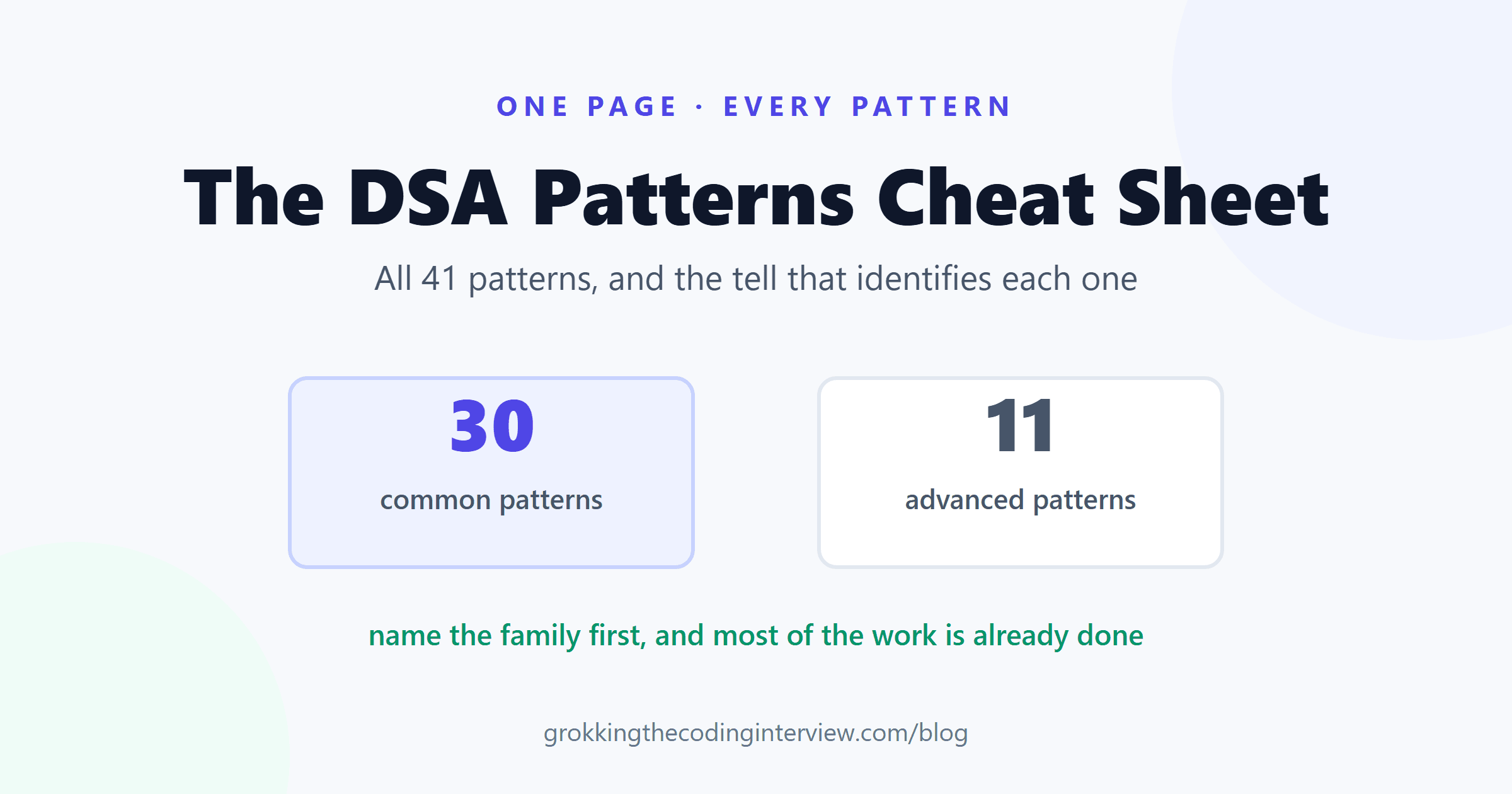 ONE PAGE · EVERY PATTERN

The DSA Patterns Cheat Sheet

All 41 patterns, and the tell that identifies each one

30

common patterns

11

advanced patterns

name the family first, and most of the work is already done

grokkingthecodinginterview.com/blog